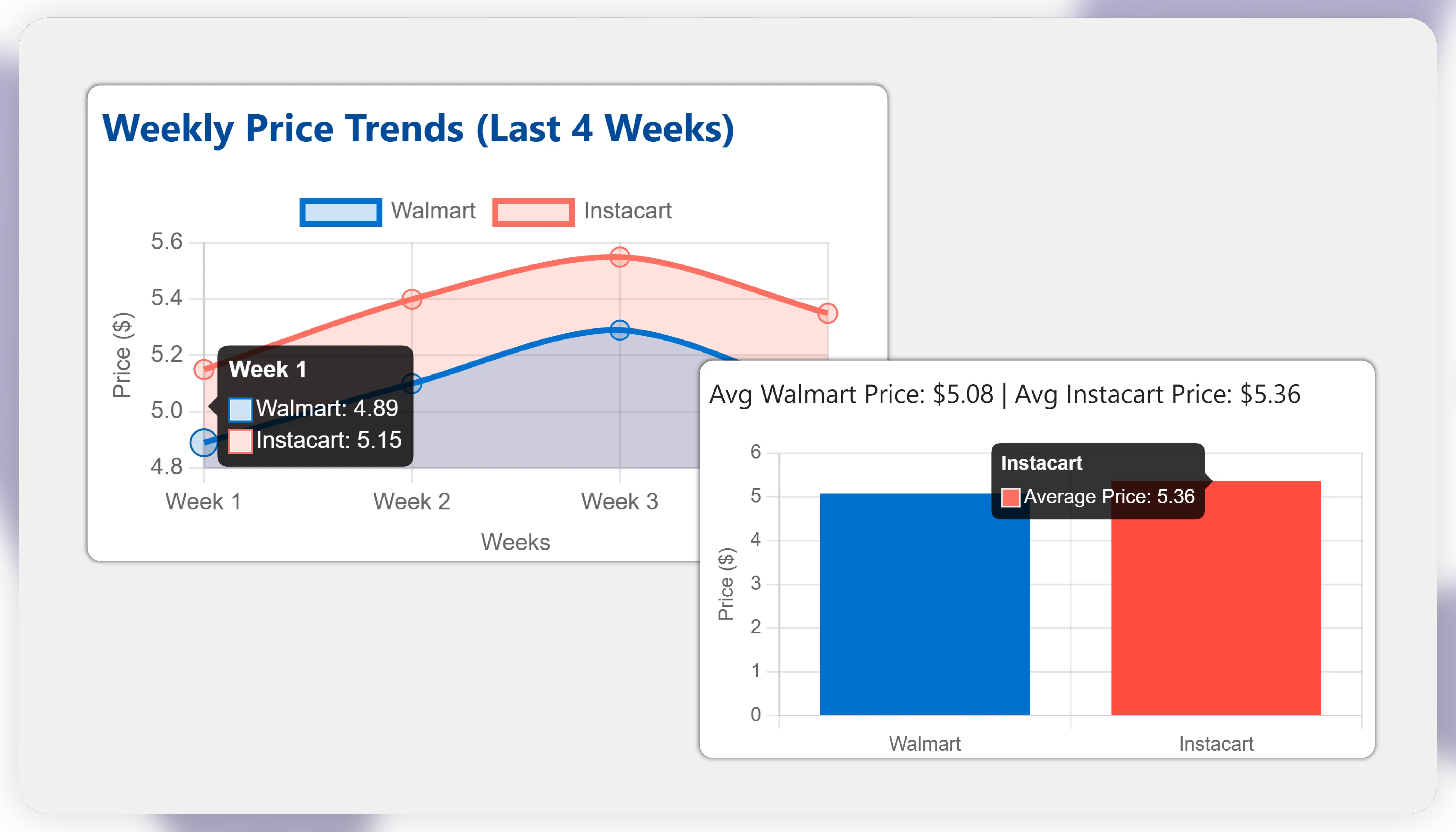 Weekly Price Trends (Last 4 Weeks)

Walmart Instacart

5.6
5.4
5.2
5.0
4.8

Price ($)

Week 1
Walmart: 4.89
Instacart: 5.15

Week 1 Week 2 Week 3

Weeks

Avg Walmart Price: $5.08 | Avg Instacart Price: $5.36

6
5
4
3
2
1
0

Price ($)

Instacart
Average Price: 5.36

Walmart Instacart